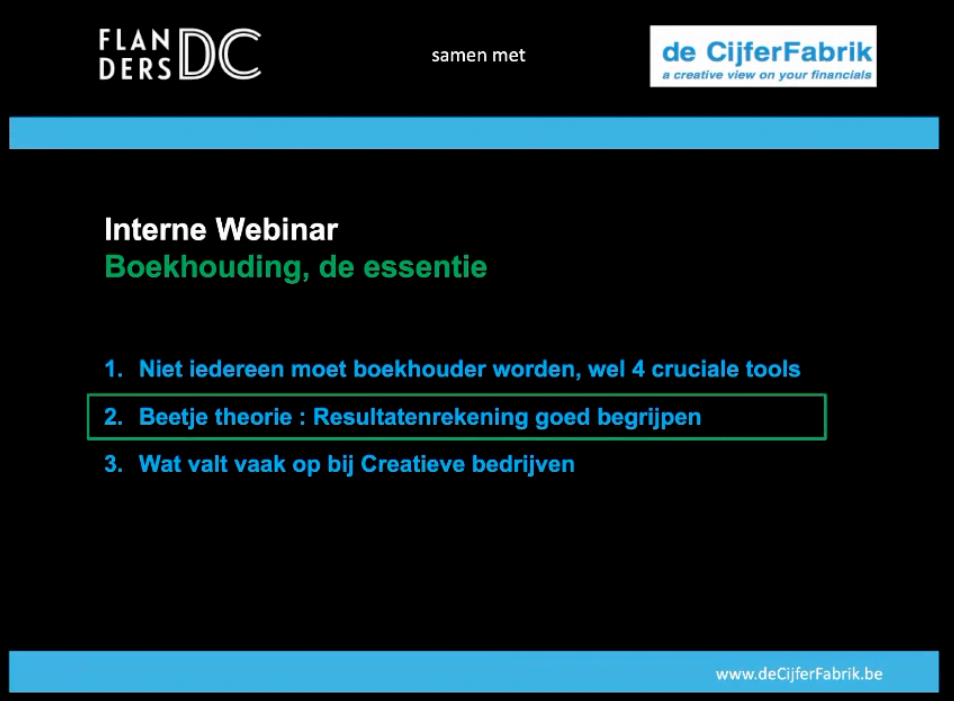 FLANDERS DC

samen met

de CijferFabrik
a creative view on your financials

Interne Webinar
Boekhouding, de essentie

1. Niet iedereen moet boekhouder worden, wel 4 cruciale tools
2. Beetje theorie : Resultatenrekening goed begrijpen
3. Wat valt vaak op bij Creatieve bedrijven

www.deCijferFabrik.be